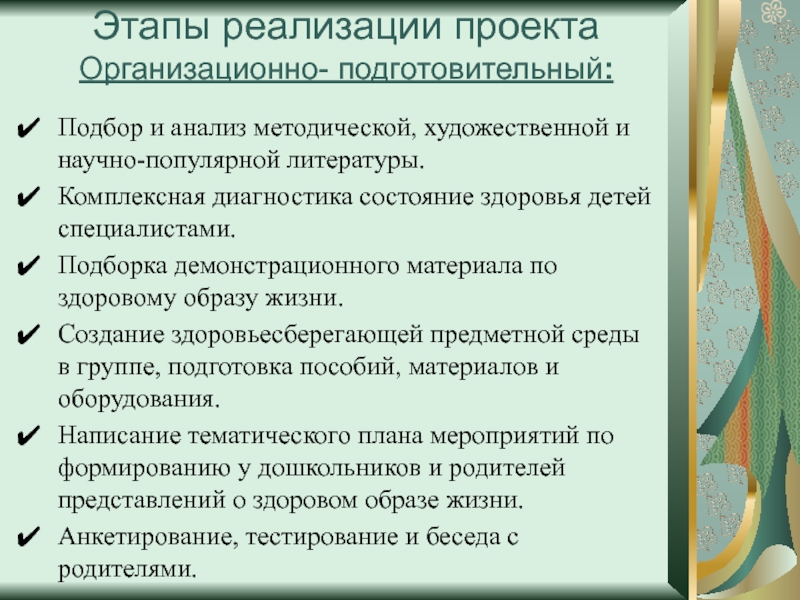 Этапы реализации проекта
Организационно- подготовительный:

✔ Подбор и анализ методической, художественной и научно-популярной литературы.

✔ Комплексная диагностика состояние здоровья детей специалистами.

✔ Подборка демонстрационного материала по здоровому образу жизни.

✔ Создание здоровьесберегающей предметной среды в группе, подготовка пособий, материалов и оборудования.

✔ Написание тематического плана мероприятий по формированию у дошкольников и родителей представлений о здоровом образе жизни.

✔ Анкетирование, тестирование и беседа с родителями.